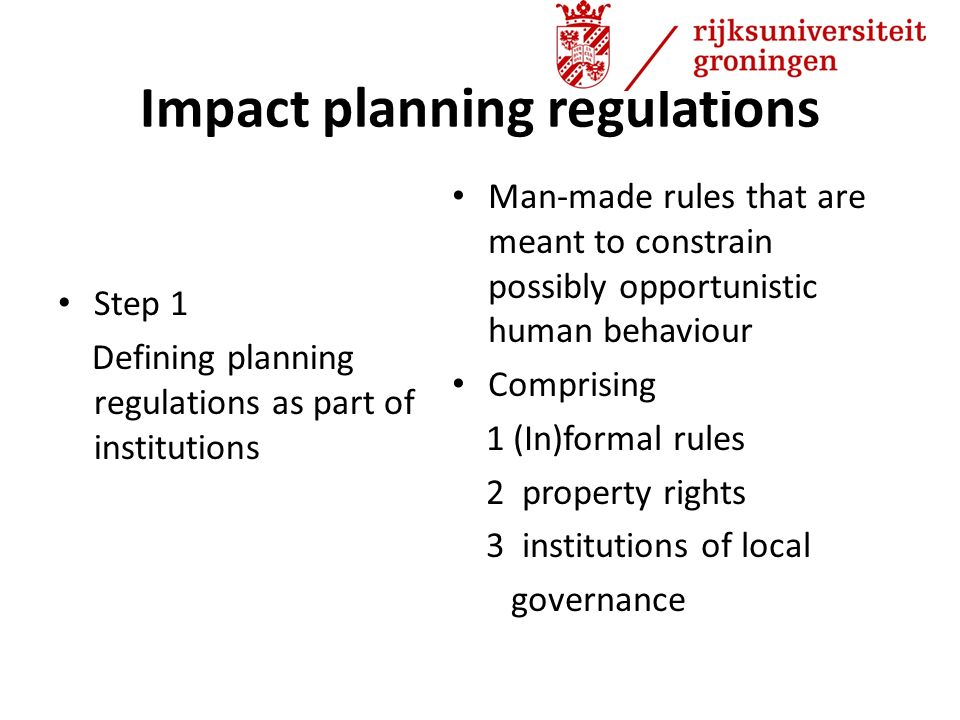 rijksuniversiteit groningen

Impact planning regulations

• Step 1
Defining planning regulations as part of institutions

• Man-made rules that are meant to constrain possibly opportunistic human behaviour
• Comprising
1 (In)formal rules
2 property rights
3 institutions of local governance